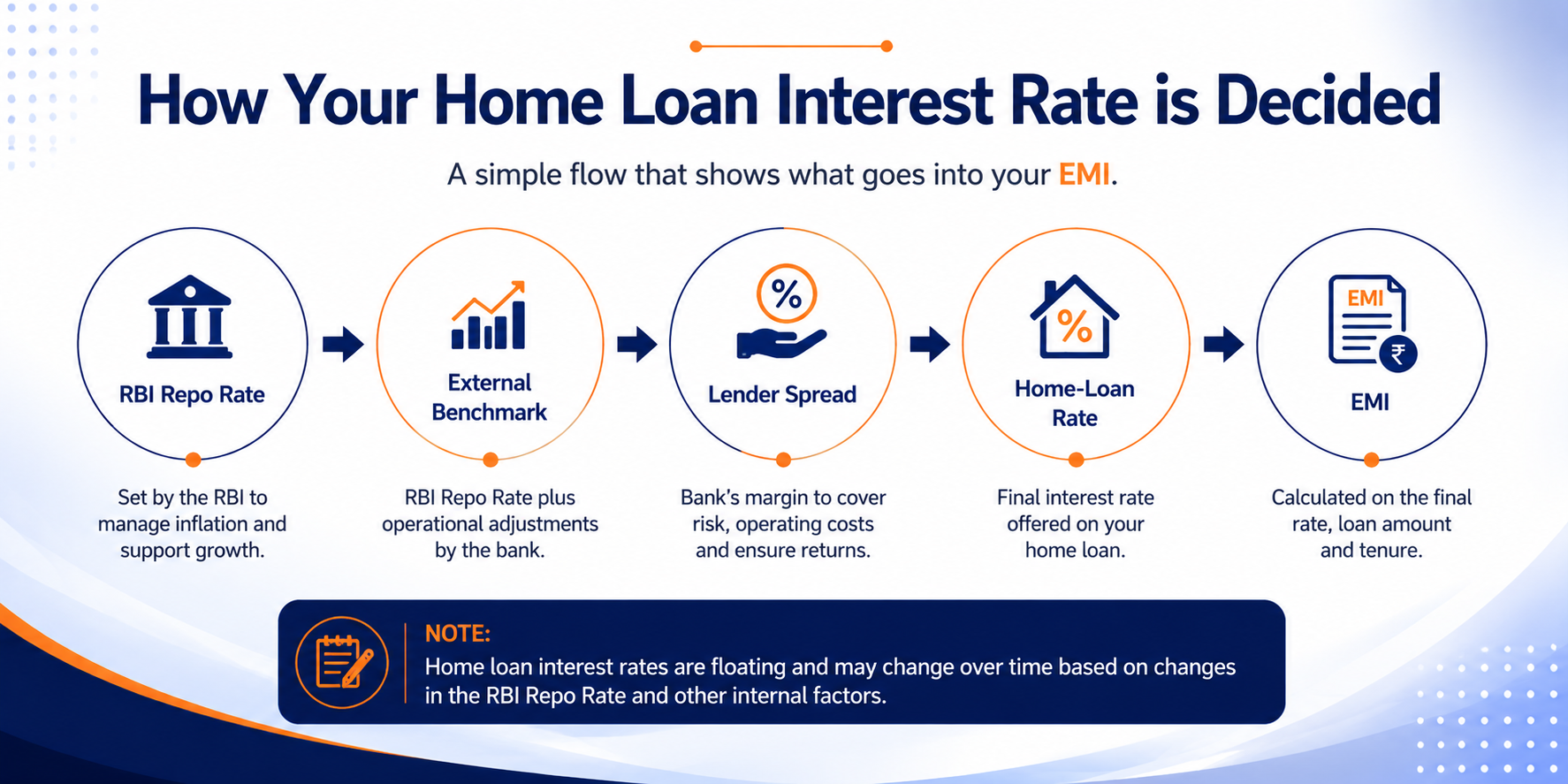 How Your Home Loan Interest Rate is Decided

A simple flow that shows what goes into your EMI.

RBI Repo Rate

Set by the RBI to manage inflation and support growth.

External Benchmark

RBI Repo Rate plus operational adjustments by the bank.

%

Lender Spread

Bank's margin to cover risk, operating costs and ensure returns.

%

Home-Loan Rate

Final interest rate offered on your home loan.

EMI

₹

EMI

Calculated on the final rate, loan amount and tenure.

NOTE:

Home loan interest rates are floating and may change over time based on changes in the RBI Repo Rate and other internal factors.